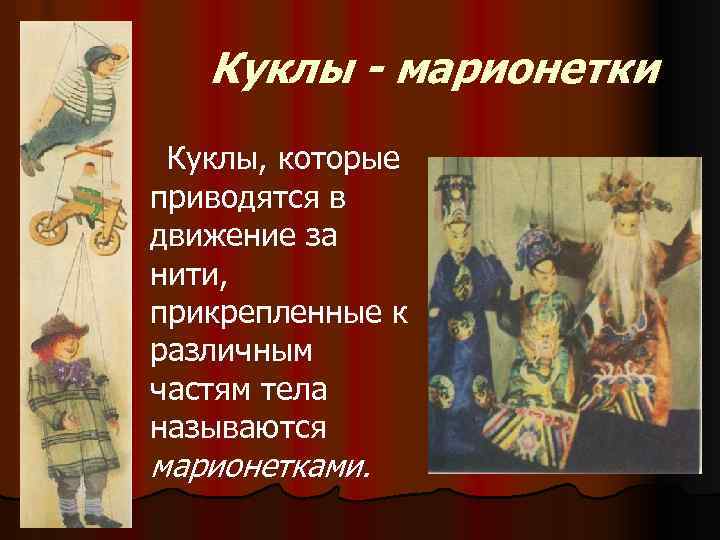 Куклы - марионетки

Куклы, которые приводятся в движение за нити, прикрепленные к различным частям тела называются марионетками.